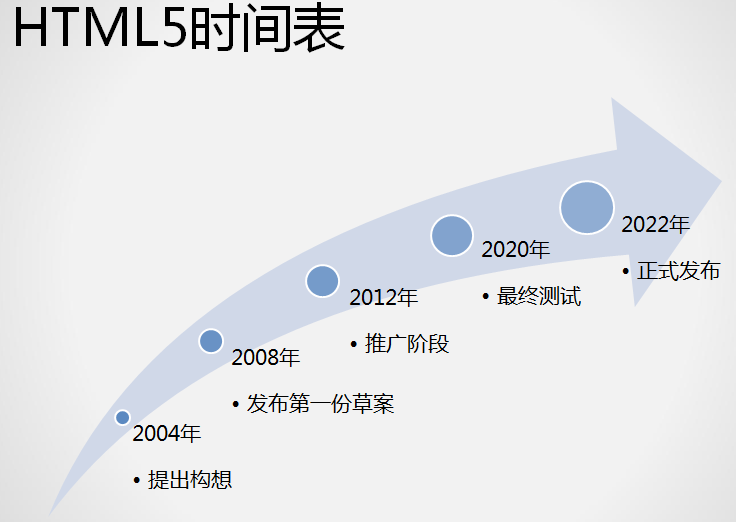 HTML5时间表

2004年
• 提出构想

2008年
• 发布第一份草案

2012年
• 推广阶段

2020年
• 最终测试

2022年
• 正式发布